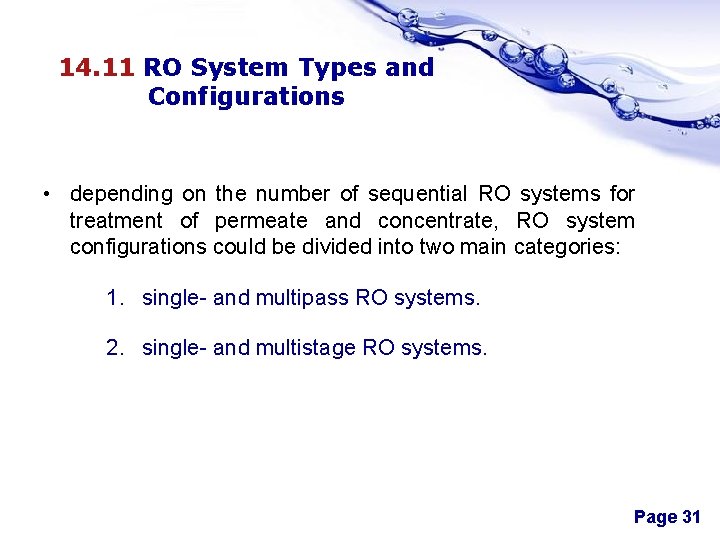 14.11 RO System Types and Configurations

• depending on the number of sequential RO systems for treatment of permeate and concentrate, RO system configurations could be divided into two main categories:

1. single- and multipass RO systems.

2. single- and multistage RO systems.

Page 31